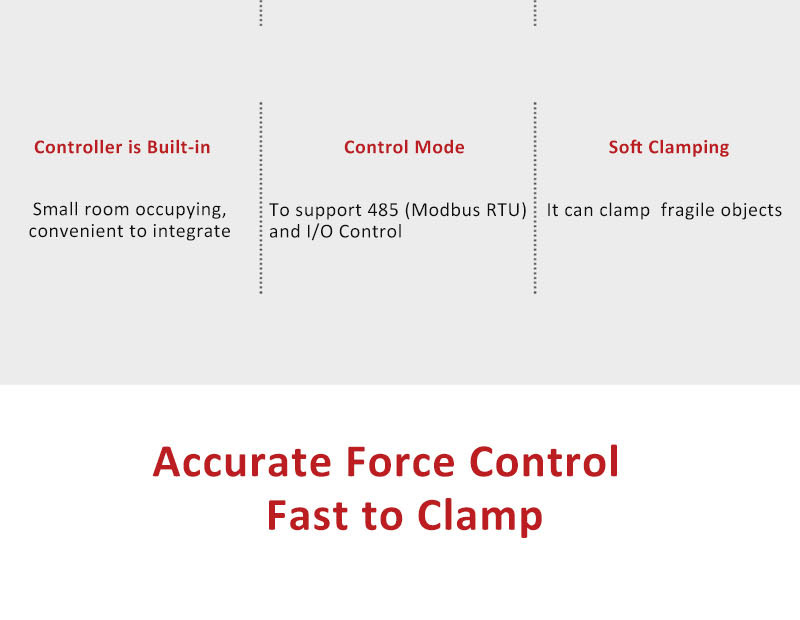 Controller is Built-in

Small room occupying, convenient to integrate

Control Mode

To support 485 (Modbus RTU) and I/O Control

Soft Clamping

It can clamp  fragile objects

Accurate Force Control
Fast to Clamp